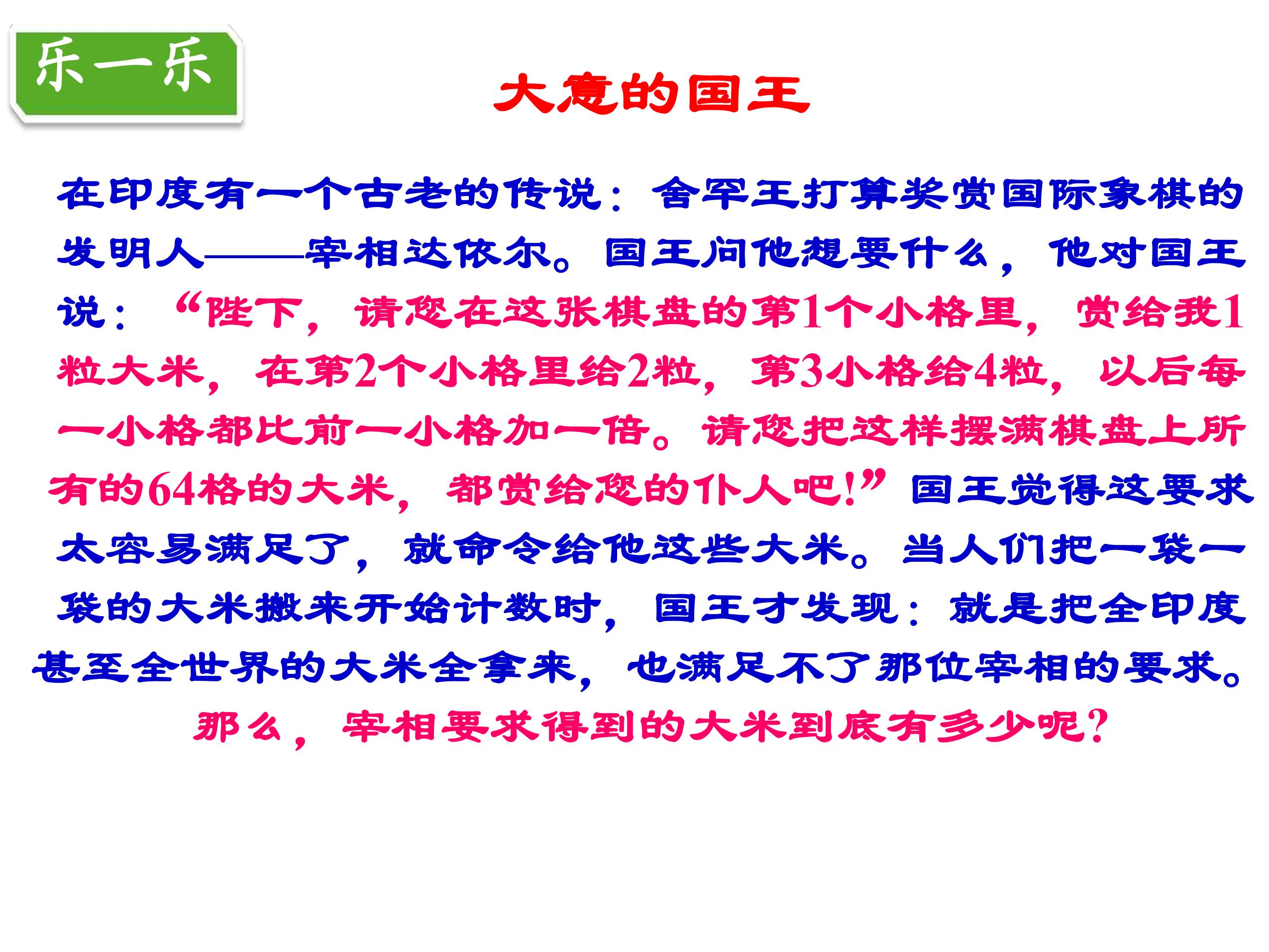 乐一乐

大意的国王

在印度有一个古老的传说：舍罕王打算奖赏国际象棋的发明人——宰相达依尔。国王问他想要什么，他对国王说：“陛下，请您在这张棋盘的第1个小格里，赏给我1粒大米，在第2个小格里给2粒，第3小格给4粒，以后每一小格都比前一小格加一倍。请您把这样摆满棋盘上所有的64格的大米，都赏给您的仆人吧!”国王觉得这要求太容易满足了，就命令给他这些大米。当人们把一袋一袋的大米搬来开始计数时，国王才发现：就是把全印度甚至全世界的大米全拿来，也满足不了那位宰相的要求。

那么，宰相要求得到的大米到底有多少呢?